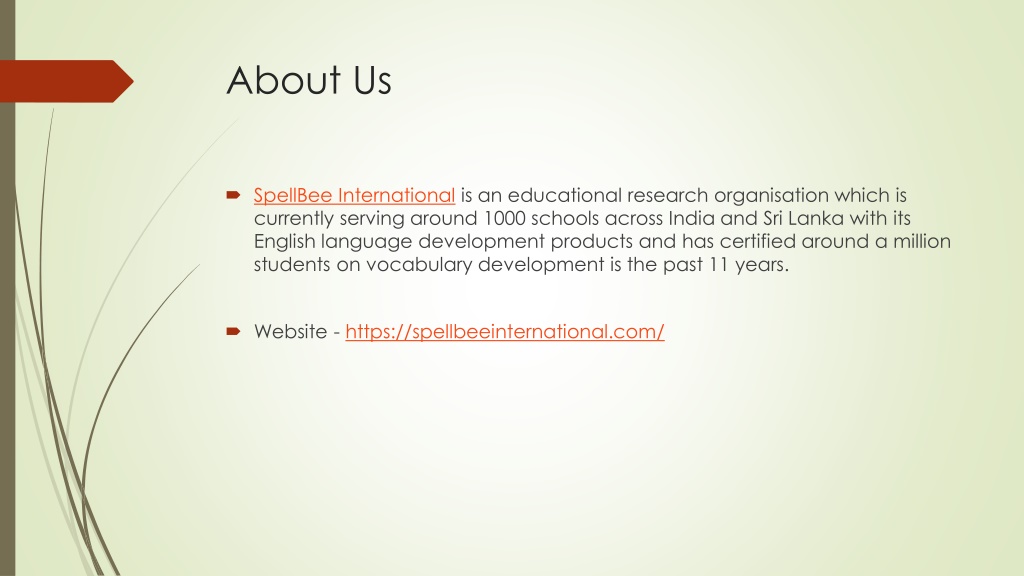 About Us

SpellBee International is an educational research organisation which is currently serving around 1000 schools across India and Sri Lanka with its English language development products and has certified around a million students on vocabulary development is the past 11 years.

Website - https://spellbeeinternational.com/